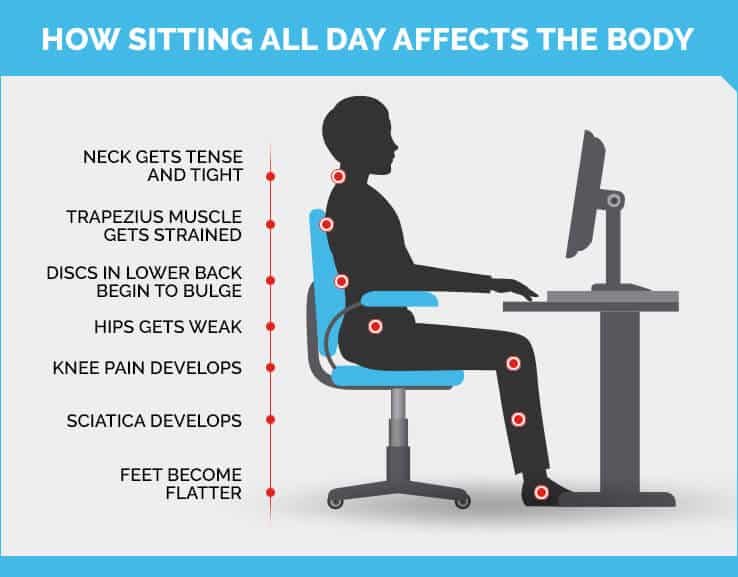 HOW SITTING ALL DAY AFFECTS THE BODY

NECK GETS TENSE AND TIGHT

TRAPEZIUS MUSCLE GETS STRAINED

DISCS IN LOWER BACK BEGIN TO BULGE

HIPS GETS WEAK

KNEE PAIN DEVELOPS

SCIATICA DEVELOPS

FEET BECOME FLATTER